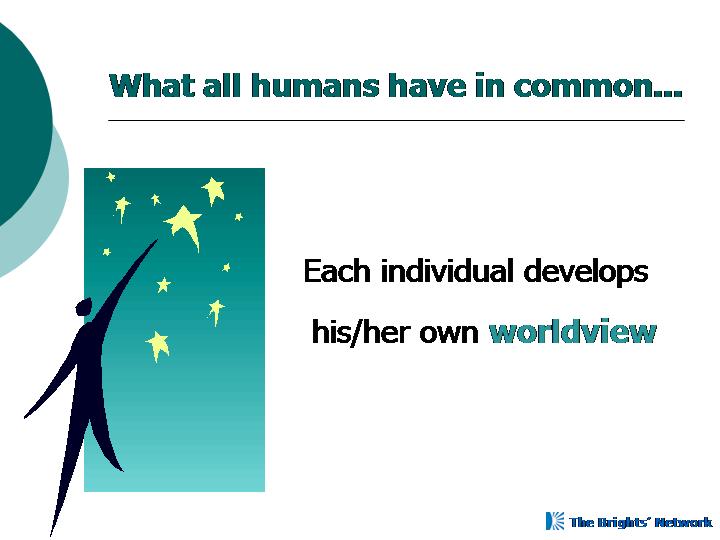 What all humans have in common...

Each individual develops his/her own worldview

The Brights' Network